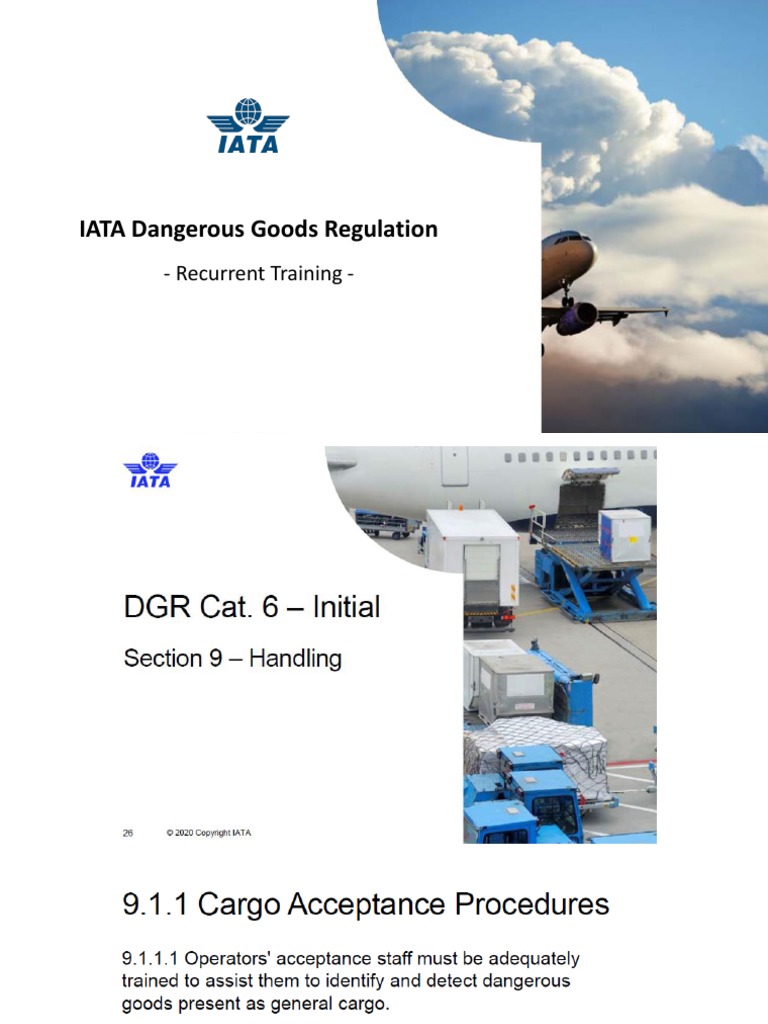 IATA

IATA Dangerous Goods Regulation

- Recurrent Training -

IATA

DGR Cat. 6 – Initial

Section 9 – Handling

26 © 2020 Copyright IATA

9.1.1 Cargo Acceptance Procedures

9.1.1.1 Operators' acceptance staff must be adequately trained to assist them to identify and detect dangerous goods present as general cargo.